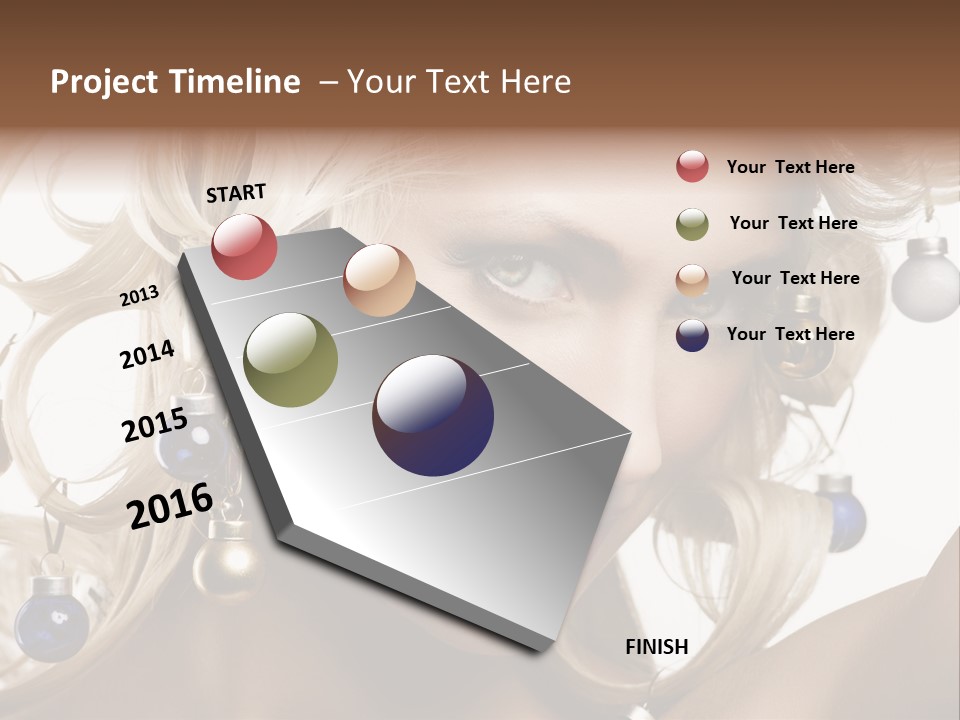 Project Timeline – Your Text Here

START

2013

2014

2015

2016

FINISH

Your Text Here

Your Text Here

Your Text Here

Your Text Here